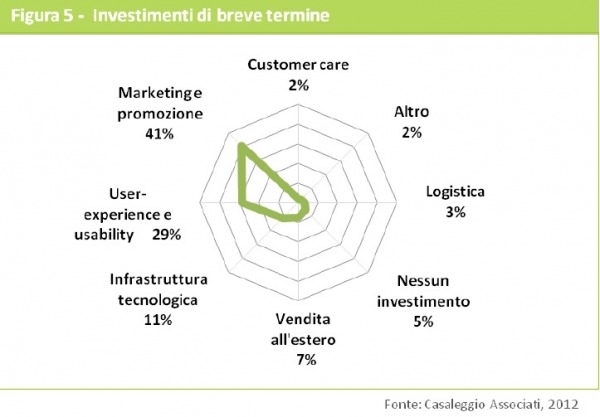 Figura 5 - Investimenti di breve termine

Customer care
2%

Altro
2%

Logistica
3%

Nessun investimento
5%

Vendita all'estero
7%

Infrastruttura tecnologica
11%

User-experience e usability 29%

Marketing e promozione
41%

Fonte: Casaleggio Associati, 2012